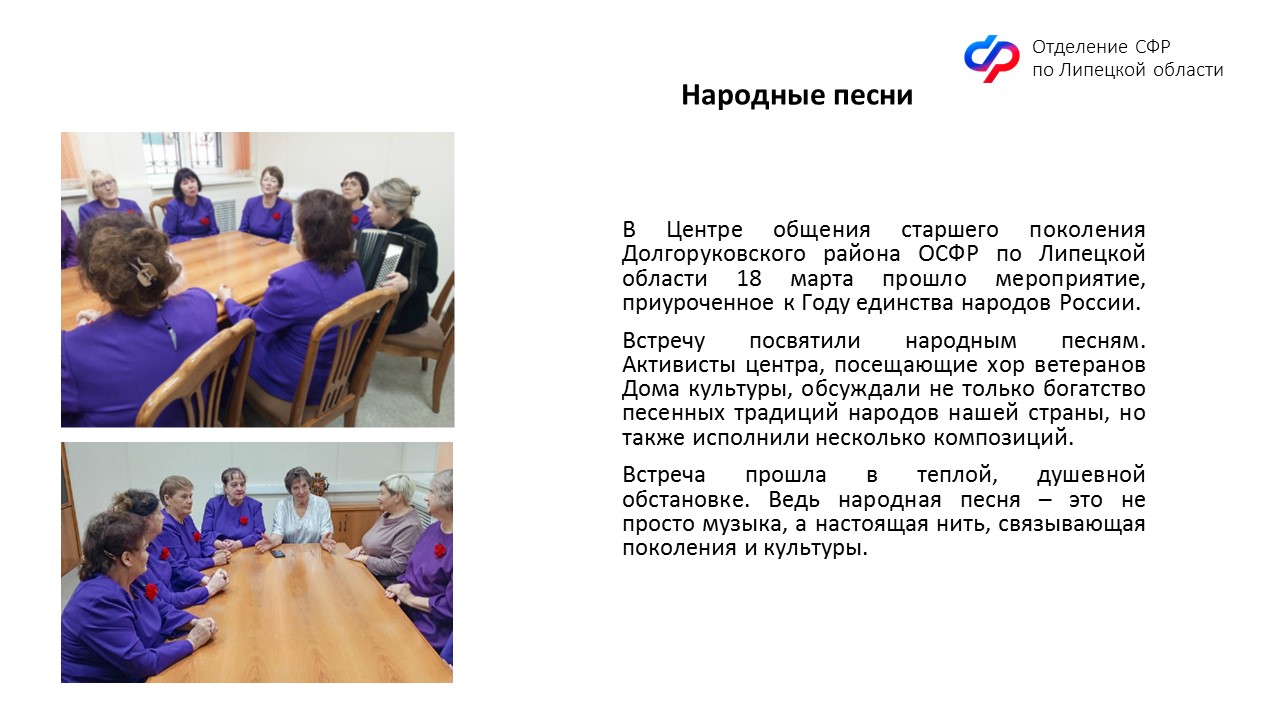 Отделение СФР
по Липецкой области

Народные песни

В Центре общения старшего поколения Долгоруковского района ОСФР по Липецкой области 18 марта прошло мероприятие, приуроченное к Году единства народов России.

Встречу посвятили народным песням. Активисты центра, посещающие хор ветеранов Дома культуры, обсуждали не только богатство песенных традиций народов нашей страны, но также исполнили несколько композиций.

Встреча прошла в теплой, душевной обстановке. Ведь народная песня – это не просто музыка, а настоящая нить, связывающая поколения и культуры.